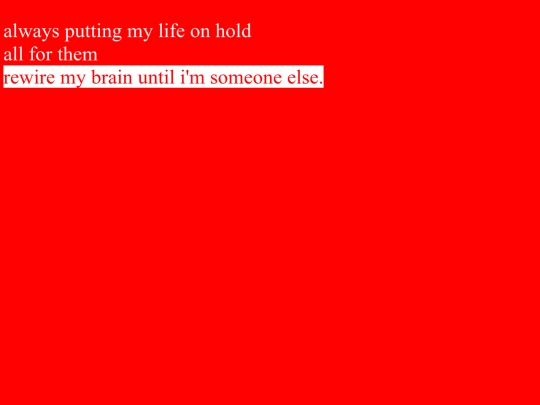 always putting my life on hold
all for them
rewire my brain until i'm someone else.